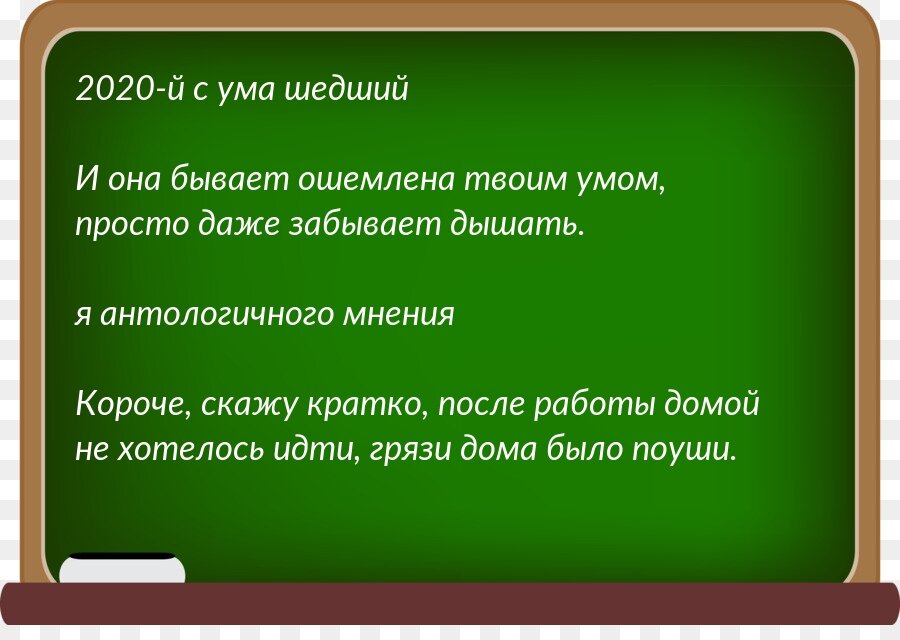 2020-й с ума шедший

И она бывает ошемлена твоим умом, просто даже забывает дышать.

я антологичного мнения

Короче, скажу кратко, после работы домой не хотелось идти, грязи дома было поуши.